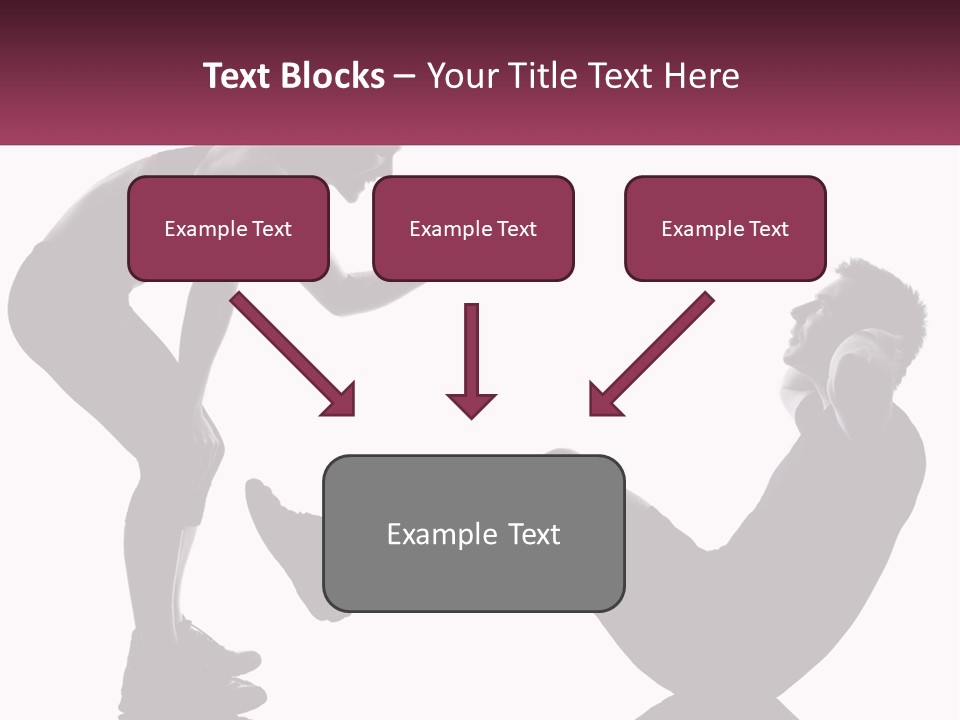 Text Blocks – Your Title Text Here

Example Text

Example Text

Example Text

Example Text